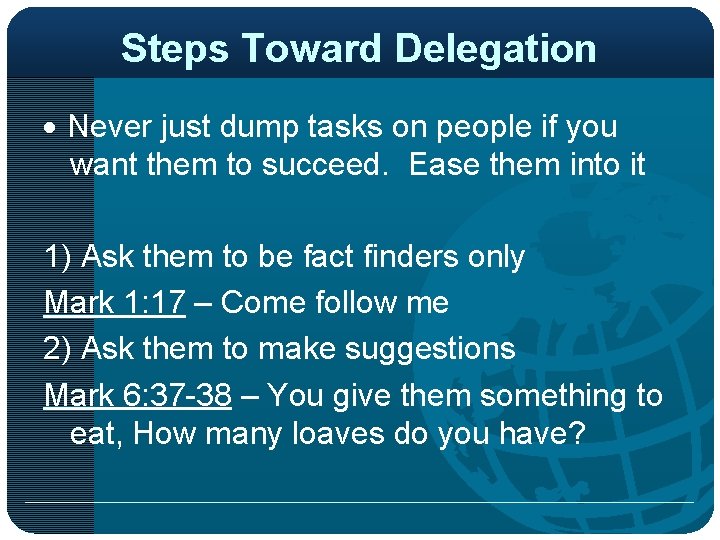 Steps Toward Delegation

• Never just dump tasks on people if you want them to succeed. Ease them into it

1) Ask them to be fact finders only

Mark 1:17 – Come follow me

2) Ask them to make suggestions

Mark 6:37-38 – You give them something to eat, How many loaves do you have?